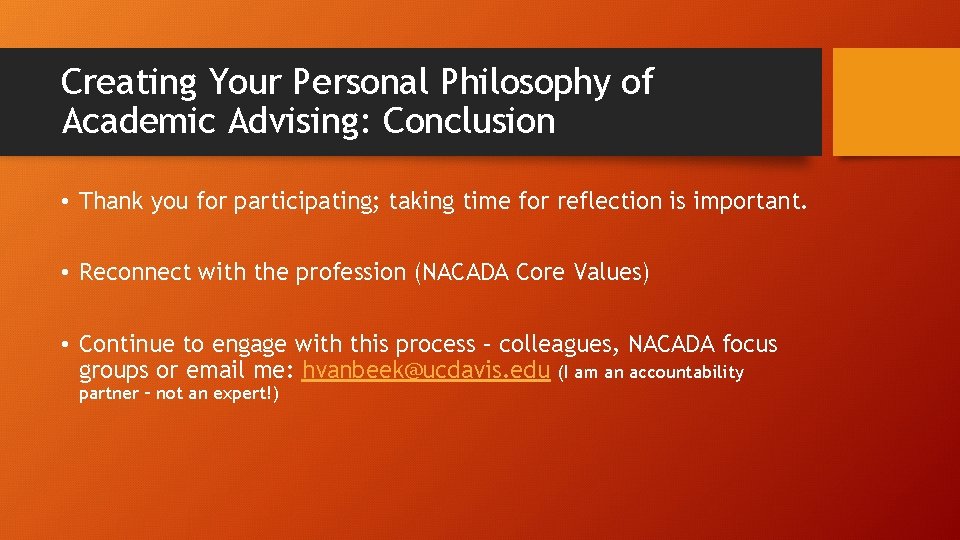 Creating Your Personal Philosophy of Academic Advising: Conclusion

• Thank you for participating; taking time for reflection is important.

• Reconnect with the profession (NACADA Core Values)

• Continue to engage with this process – colleagues, NACADA focus groups or email me: hvanbeek@ucdavis.edu (I am an accountability partner – not an expert!)